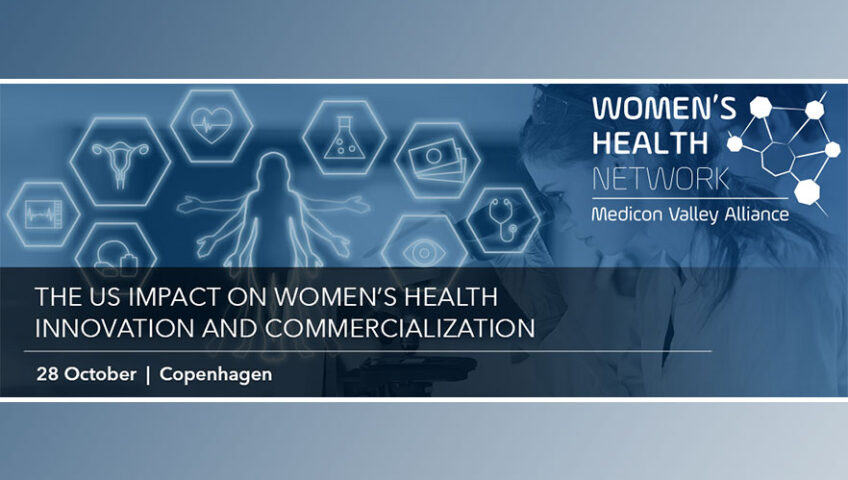 WOMEN'S HEALTH NETWORK
Medicon Valley Alliance

THE US IMPACT ON WOMEN'S HEALTH INNOVATION AND COMMERCIALIZATION

28 October | Copenhagen